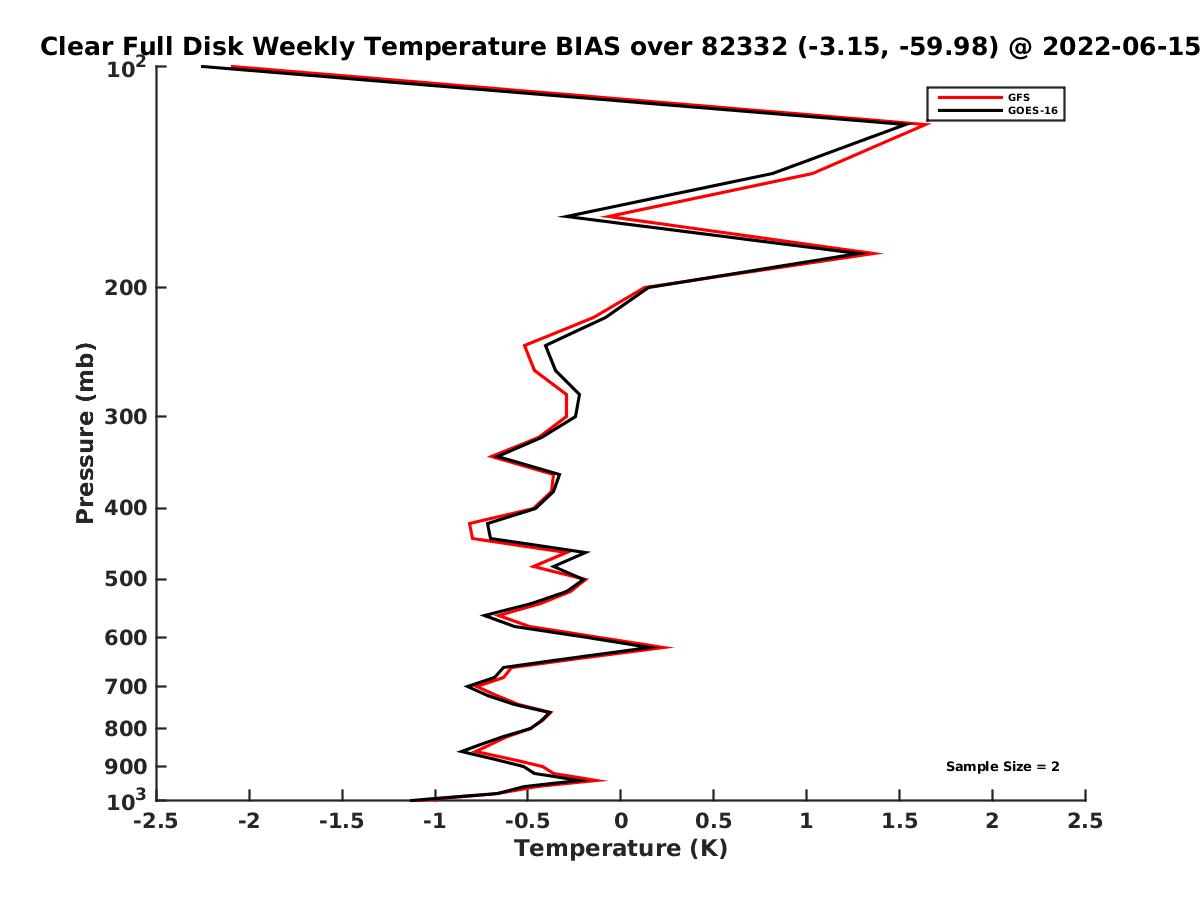 Clear Full Disk Weekly Temperature BIAS over 82332 (-3.15, -59.98) @ 2022-06-15

GFS
GOES-16

Pressure (mb)

$10^2$
200
300
400
500
600
700
800
900
$10^3$

Sample Size = 2

-2.5 -2 -1.5 -1 -0.5 0 0.5 1 1.5 2 2.5

Temperature (K)